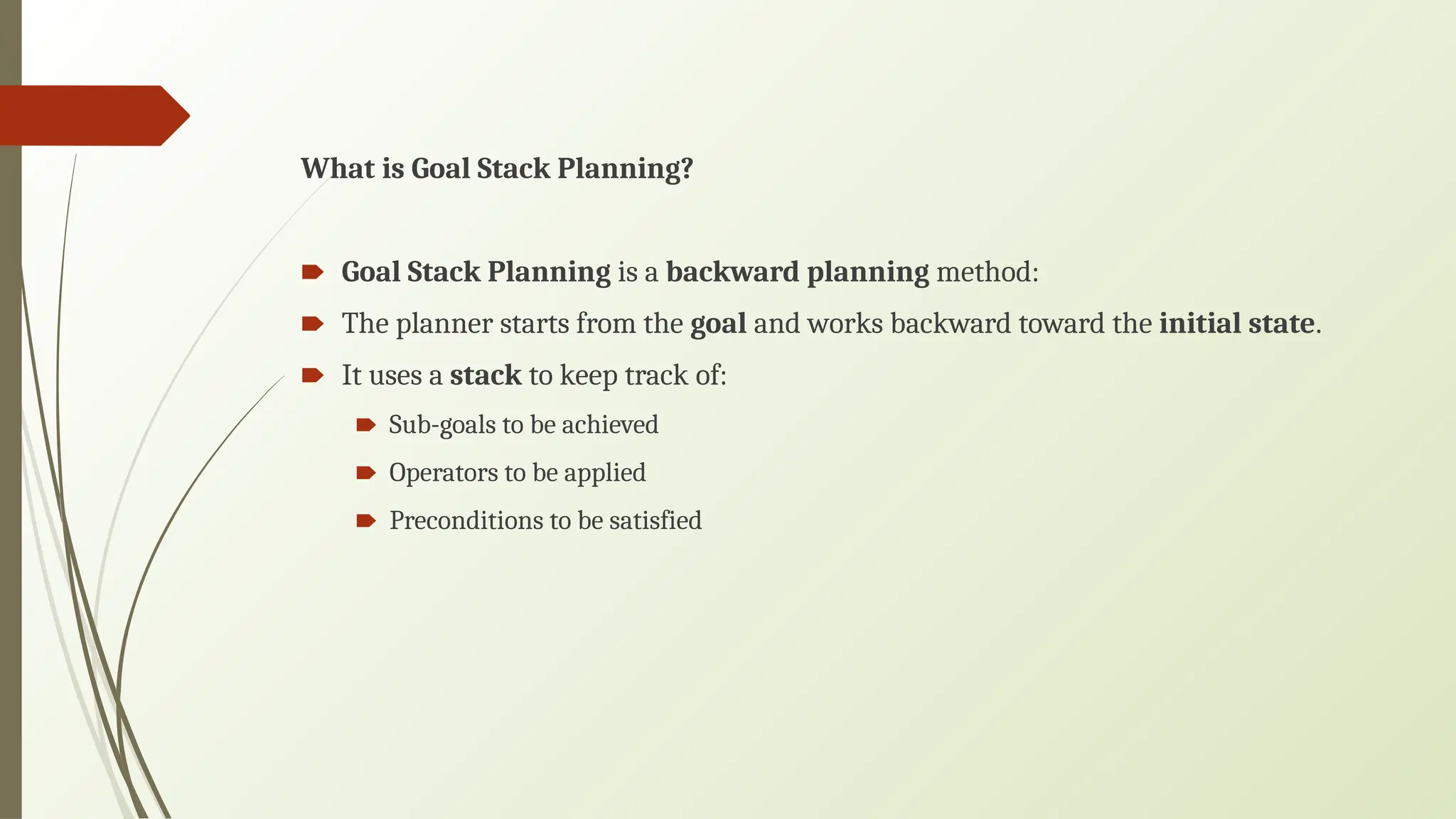 What is Goal Stack Planning?

Goal Stack Planning is a backward planning method:

The planner starts from the goal and works backward toward the initial state.

It uses a stack to keep track of:

Sub-goals to be achieved

Operators to be applied

Preconditions to be satisfied